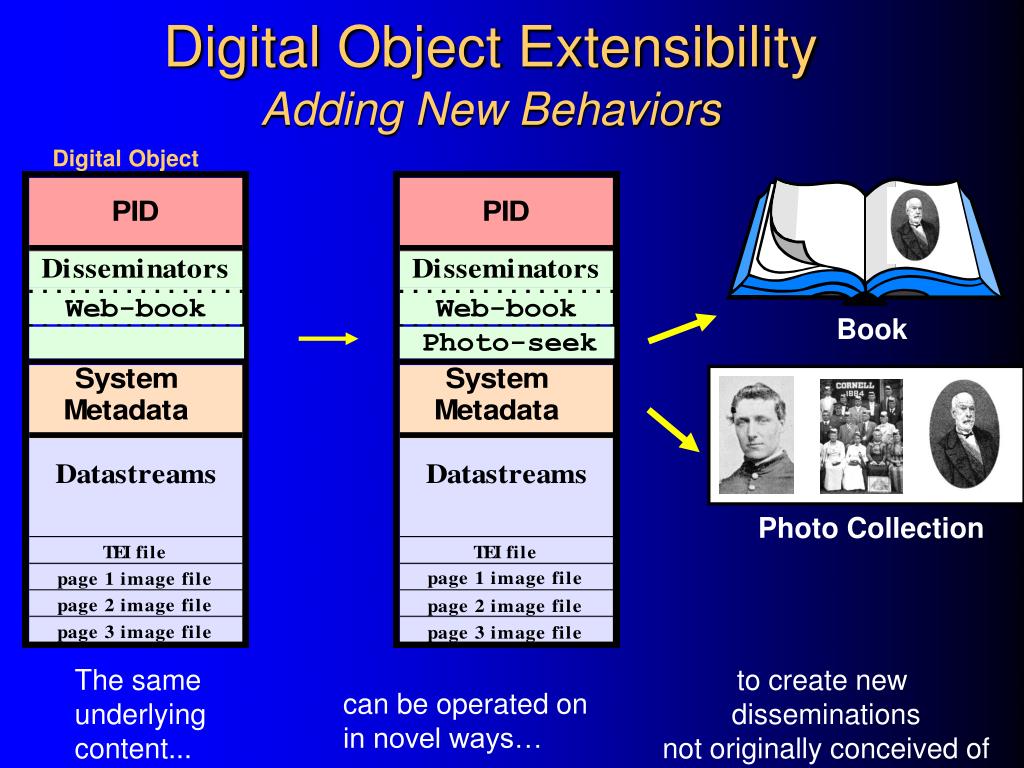 Digital Object Extensibility
Adding New Behaviors

Digital Object

PID
Disseminators
Web-book
System Metadata
Datastreams
TEI file
page 1 image file
page 2 image file
page 3 image file

PID
Disseminators
Web-book
Photo-seek
System Metadata
Datastreams
TEI file
page 1 image file
page 2 image file
page 3 image file

Book

CORNELL 1884

Photo Collection

The same underlying content...

can be operated on in novel ways…

to create new disseminations not originally conceived of